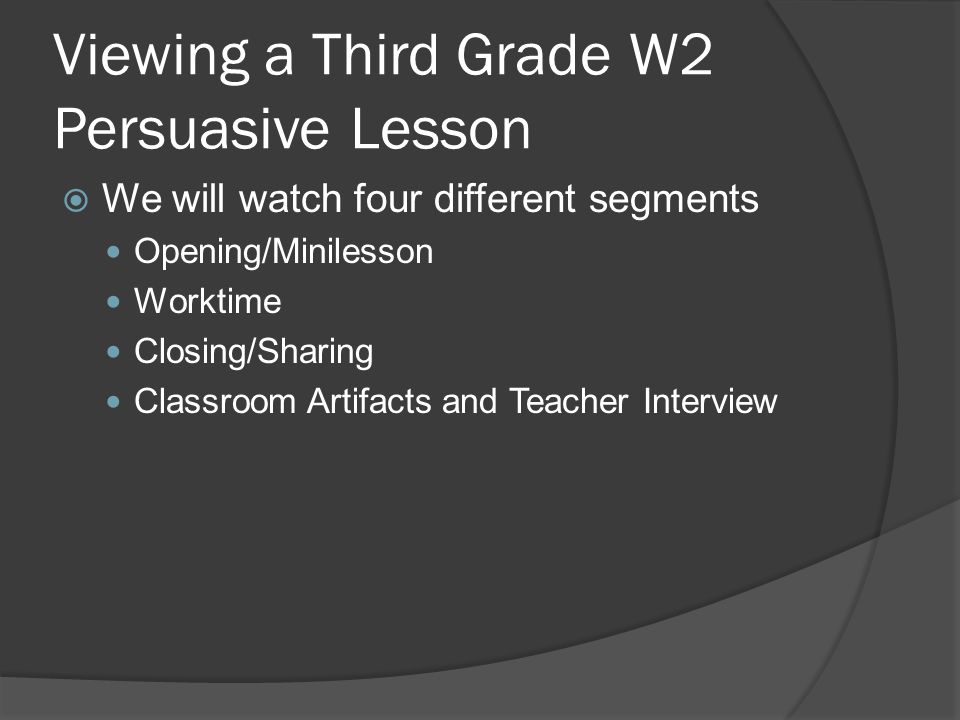 Viewing a Third Grade W2 Persuasive Lesson

We will watch four different segments

Opening/Minilesson

Worktime

Closing/Sharing

Classroom Artifacts and Teacher Interview